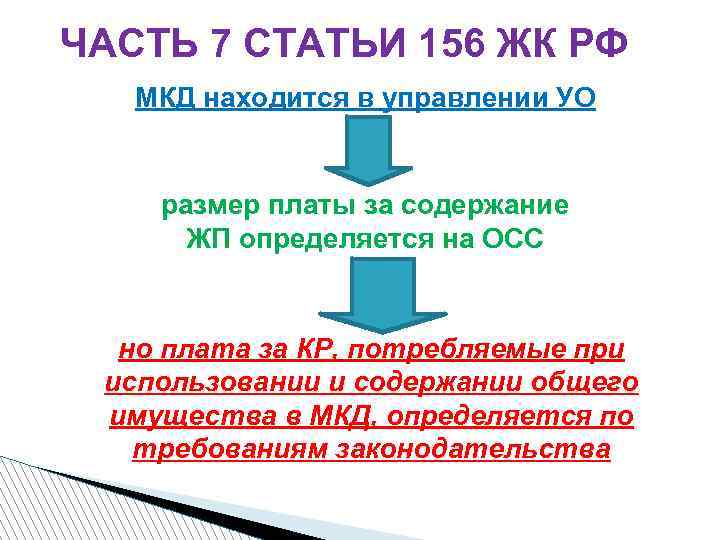 ЧАСТЬ 7 СТАТЬИ 156 ЖК РФ

МКД находится в управлении УО

размер платы за содержание ЖП определяется на ОСС

но плата за КР, потребляемые при использовании и содержании общего имущества в МКД, определяется по требованиям законодательства